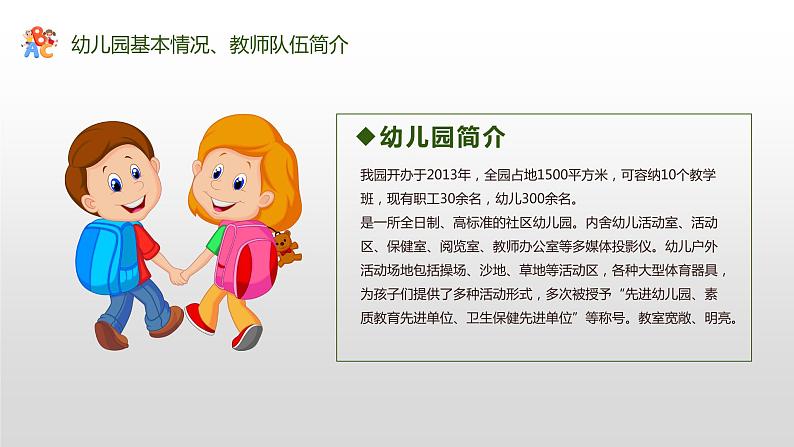 ABC

幼儿园基本情况、教师队伍简介

◆幼儿园简介

我园开办于2013年，全园占地1500平方米，可容纳10个教学班，现有职工30余名，幼儿300余名。

是一所全日制、高标准的社区幼儿园。内含幼儿活动室、活动区、保健室、阅览室、教师办公室等多媒体投影仪。幼儿户外活动场地包括操场、沙地、草地等活动区，各种大型体育器具，为孩子们提供了多种活动形式，多次被授予“先进幼儿园、素质教育先进单位、卫生保健先进单位”等称号。教室宽敞、明亮。